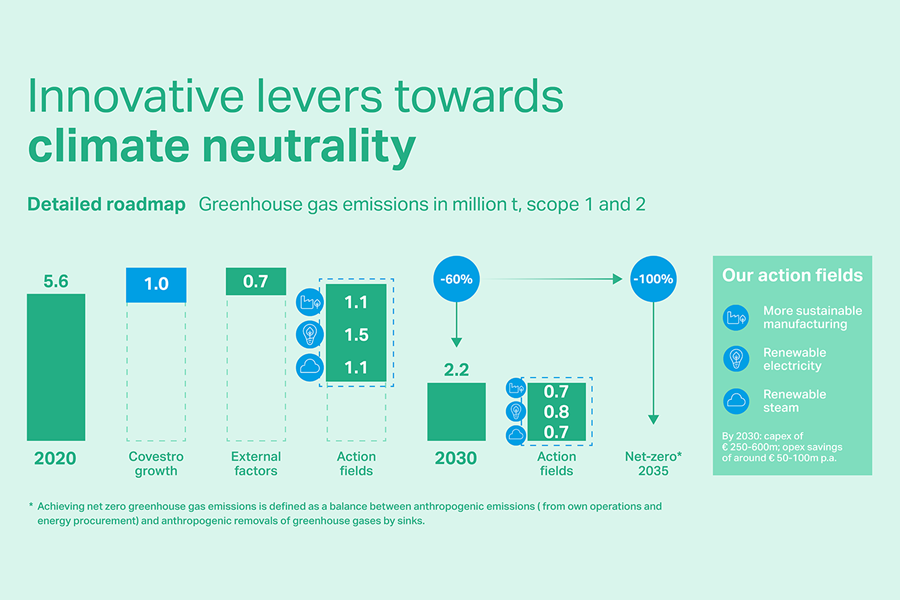 Innovative levers towards
climate neutrality

Detailed roadmap Greenhouse gas emissions in million t, scope 1 and 2

5.6
2020

1.0
Covestro growth

0.7
External factors

1.1
1.5
1.1
Action fields

-60%

2.2
2030

0.7
0.8
0.7
Action fields

-100%

Net-zero* 2035

Our action fields

More sustainable manufacturing

Renewable electricity

Renewable steam

By 2030: capex of € 250-600m; opex savings of around € 50-100m p.a.

* Achieving net zero greenhouse gas emissions is defined as a balance between anthropogenic emissions ( from own operations and energy procurement) and anthropogenic removals of greenhouse gases by sinks.